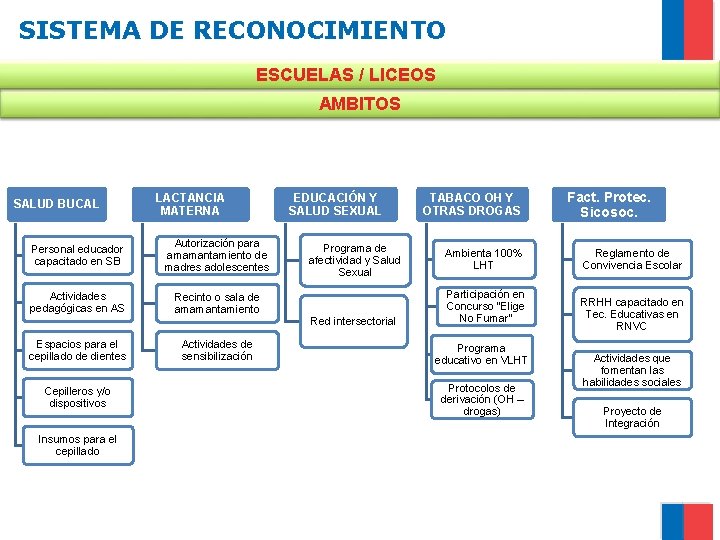 SISTEMA DE RECONOCIMIENTO

ESCUELAS / LICEOS

AMBITOS

SALUD BUCAL

Personal educador capacitado en SB

Actividades pedagógicas en AS

Espacios para el cepillado de dientes

Cepilleros y/o dispositivos

Insumos para el cepillado

LACTANCIA MATERNA

Autorización para amamantamiento de madres adolescentes

Recinto o sala de amamantamiento

Actividades de sensibilización

EDUCACIÓN Y SALUD SEXUAL

Programa de afectividad y Salud Sexual

Red intersectorial

TABACO OH Y OTRAS DROGAS

Ambienta 100% LHT

Participación en Concurso "Elige No Fumar"

Programa educativo en VLHT

Protocolos de derivación (OH – drogas)

Fact. Protec. Sicosoc.

Reglamento de Convivencia Escolar

RRHH capacitado en Tec. Educativas en RNVC

Actividades que fomentan las habilidades sociales

Proyecto de Integración